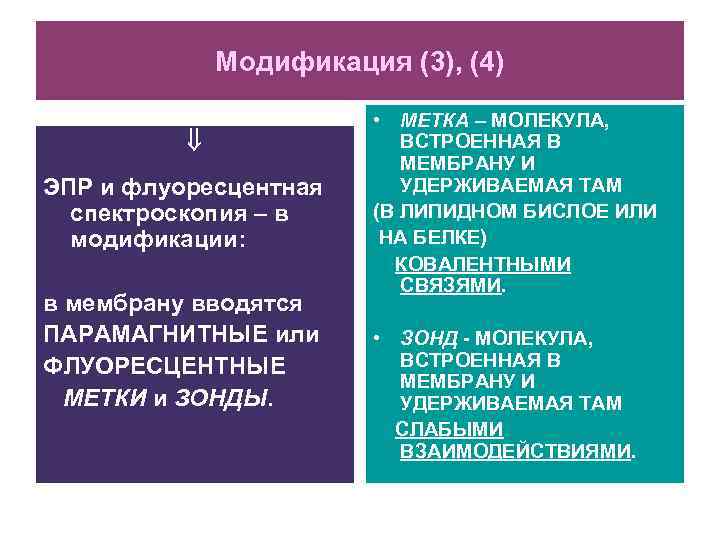 Модификация (3), (4)

⇓

ЭПР и флуоресцентная спектроскопия – в модификации:

в мембрану вводятся ПАРАМАГНИТНЫЕ или ФЛУОРЕСЦЕНТНЫЕ МЕТКИ и ЗОНДЫ.

• МЕТКА – МОЛЕКУЛА, ВСТРОЕННАЯ В МЕМБРАНУ И УДЕРЖИВАЕМАЯ ТАМ

(В ЛИПИДНОМ БИСЛОЕ ИЛИ НА БЕЛКЕ)

КОВАЛЕНТНЫМИ СВЯЗЯМИ.

• ЗОНД - МОЛЕКУЛА, ВСТРОЕННАЯ В МЕМБРАНУ И УДЕРЖИВАЕМАЯ ТАМ

СЛАБЫМИ ВЗАИМОДЕЙСТВИЯМИ.